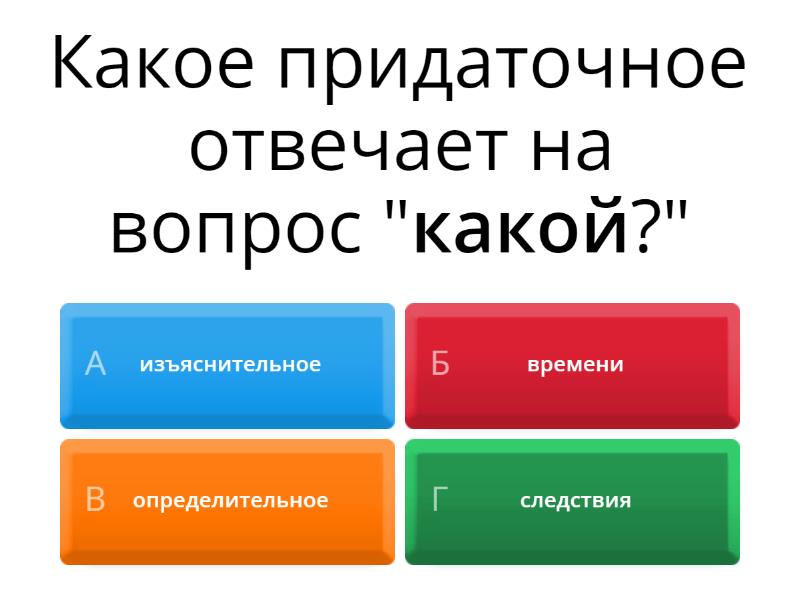 Какое придаточное отвечает на вопрос "какой?"

А изъяснительное

Б времени

В определительное

Г следствия